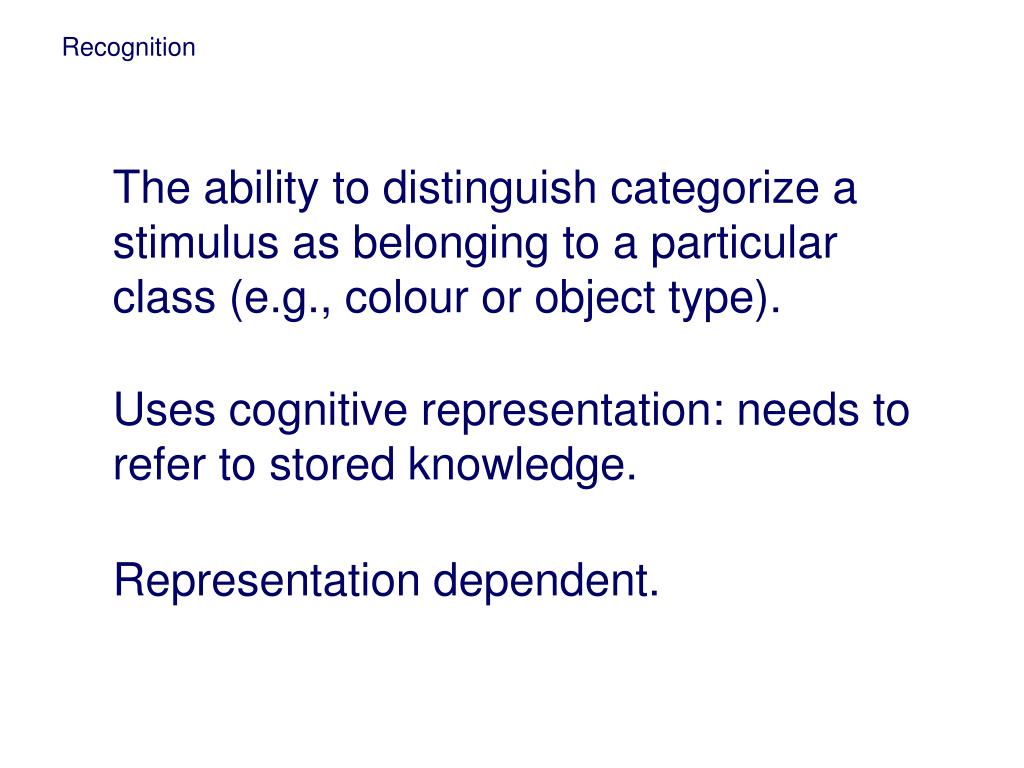 Recognition

The ability to distinguish categorize a stimulus as belonging to a particular class (e.g., colour or object type).

Uses cognitive representation: needs to refer to stored knowledge.

Representation dependent.